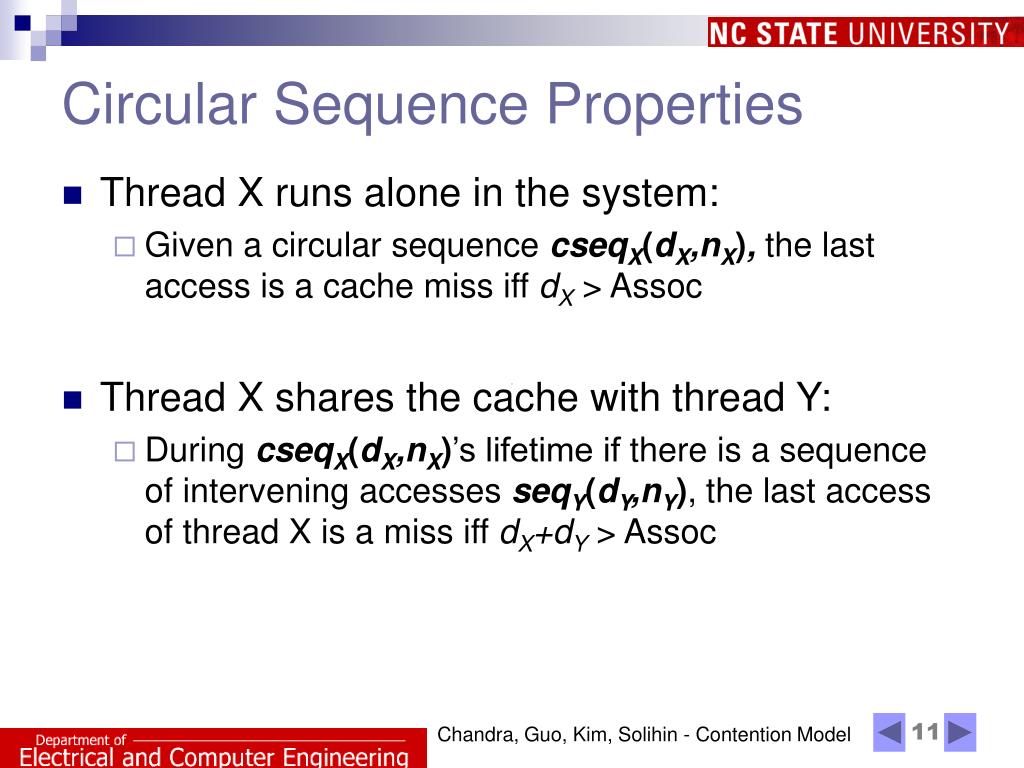 NC STATE UNIVERSITY

Circular Sequence Properties

Thread X runs alone in the system:

Given a circular sequence $cseq_X(d_X,n_X)$, the last access is a cache miss iff $d_X$ > Assoc

Thread X shares the cache with thread Y:

During $cseq_X(d_X,n_X)$'s lifetime if there is a sequence of intervening accesses $seq_Y(d_Y,n_Y)$, the last access of thread X is a miss iff $d_X+d_Y$ > Assoc

Department of Electrical and Computer Engineering

Chandra, Guo, Kim, Solihin - Contention Model

11